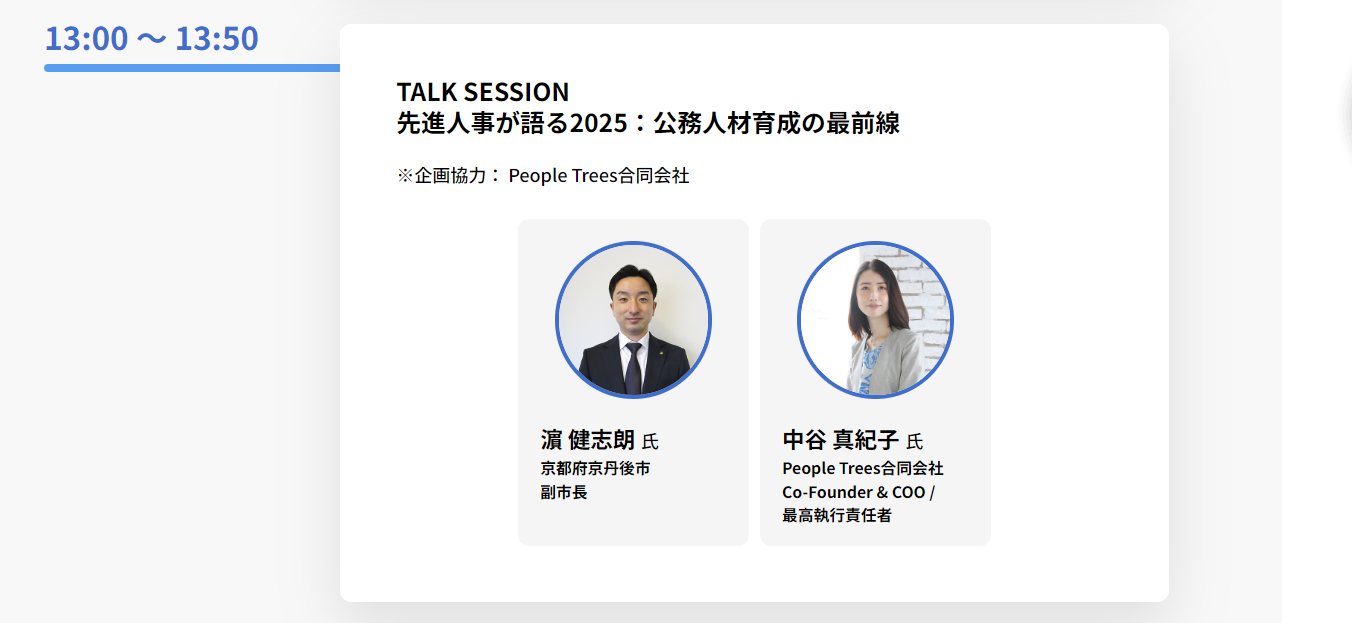 13:00 〜 13:50

TALK SESSION
先進人事が語る2025：公務人材育成の最前線

※企画協力： People Trees合同会社

濵 健志朗 氏
京都府京丹後市
副市長

中谷 真紀子 氏
People Trees合同会社
Co-Founder & COO /
最高執行責任者